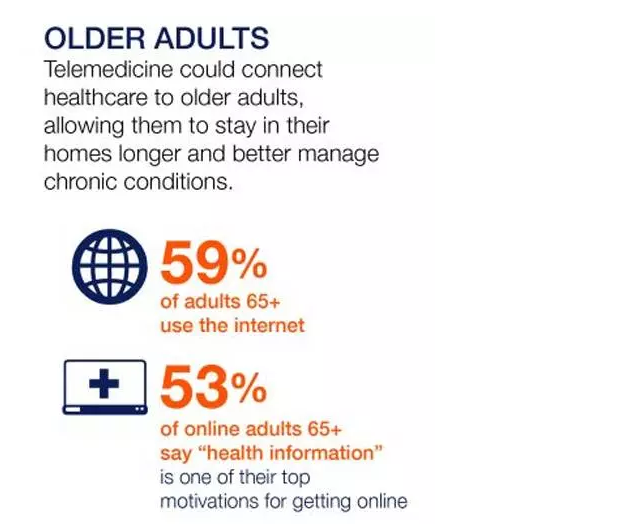 OLDER ADULTS
Telemedicine could connect healthcare to older adults, allowing them to stay in their homes longer and better manage chronic conditions.

59%
of adults 65+ use the internet

53%
of online adults 65+ say "health information" is one of their top motivations for getting online